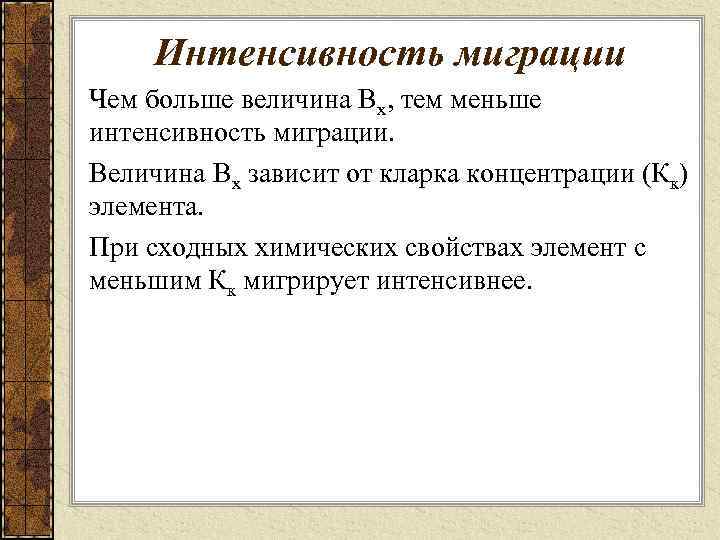 Интенсивность миграции

Чем больше величина $В_х$, тем меньше интенсивность миграции.

Величина $В_х$ зависит от кларка концентрации ($К_к$) элемента.

При сходных химических свойствах элемент с меньшим $К_к$ мигрирует интенсивнее.